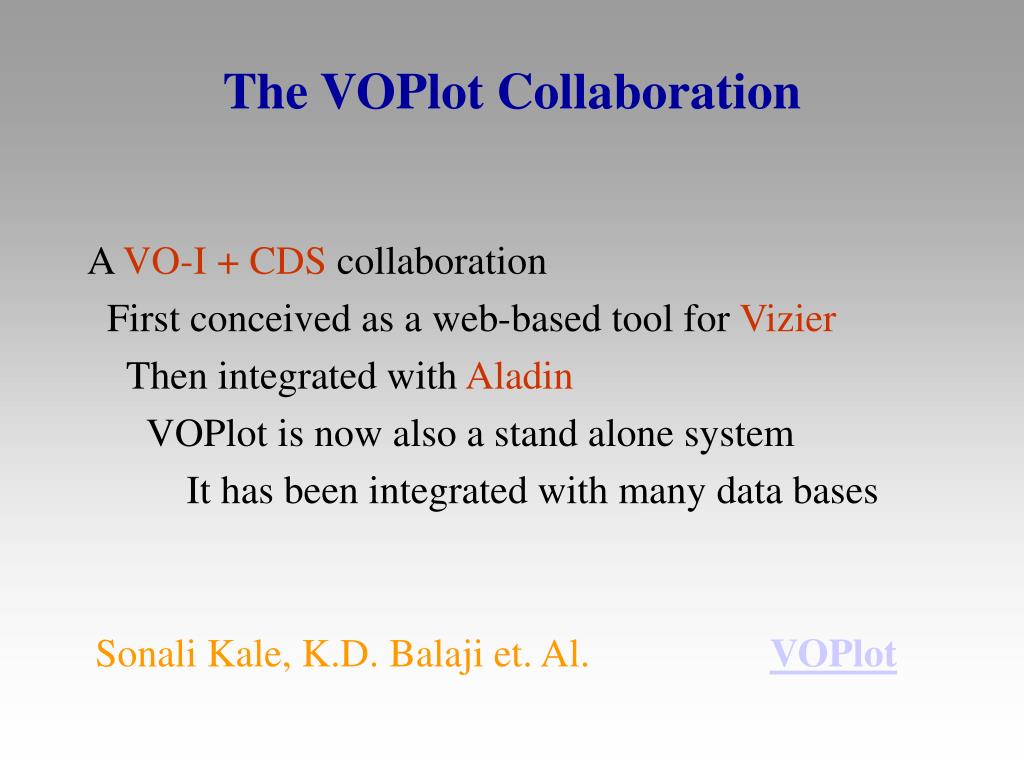 The VOPlot Collaboration

A VO-I + CDS collaboration
First conceived as a web-based tool for Vizier
Then integrated with Aladin
VOPlot is now also a stand alone system
It has been integrated with many data bases

Sonali Kale, K.D. Balaji et. Al.

VOPlot